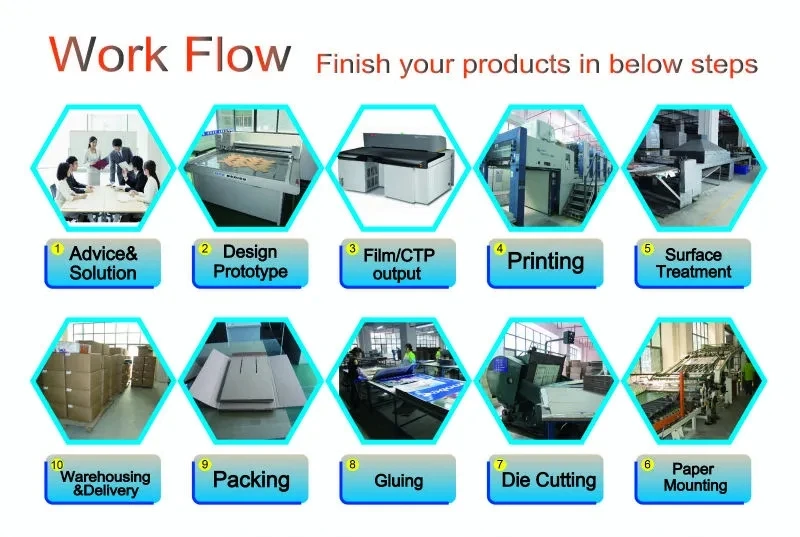 Work Flow Finish your products in below steps

1 Advice& Solution

2 Design Prototype

3 Film/CTP output

4 Printing

5 Surface Treatment

10 Warehousing &Delivery

9 Packing

8 Gluing

7 Die Cutting

6 Paper Mounting